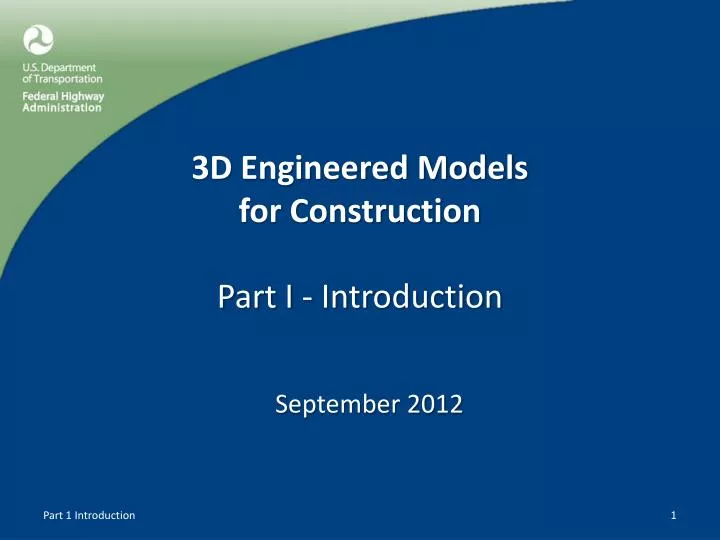 U.S. Department of Transportation
Federal Highway Administration

3D Engineered Models for Construction

Part I - Introduction

September 2012

Part 1 Introduction

1